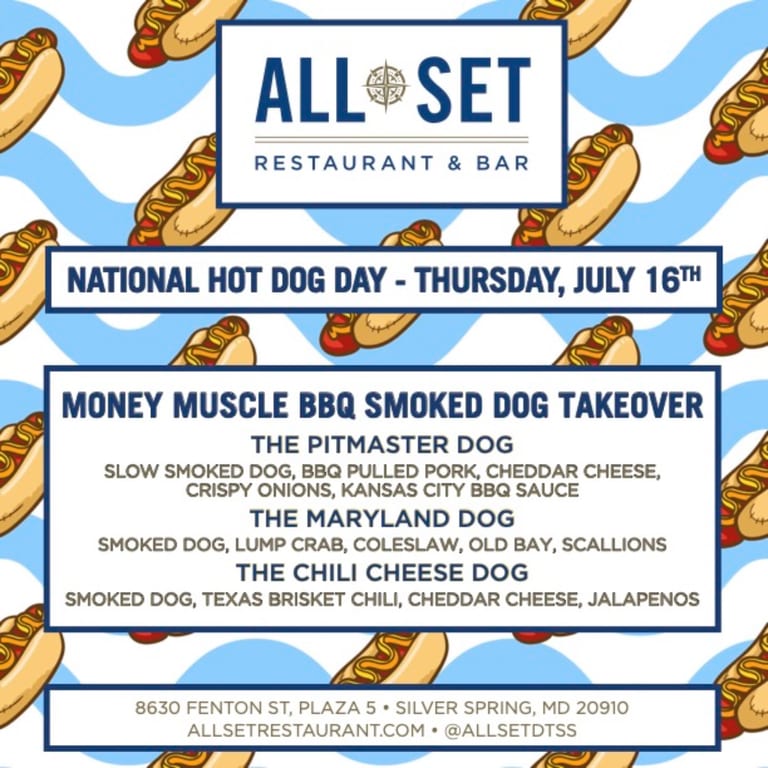 ALL SET
RESTAURANT & BAR

NATIONAL HOT DOG DAY - THURSDAY, JULY 16TH

MONEY MUSCLE BBQ SMOKED DOG TAKEOVER

THE PITMASTER DOG
SLOW SMOKED DOG, BBQ PULLED PORK, CHEDDAR CHEESE, CRISPY ONIONS, KANSAS CITY BBQ SAUCE

THE MARYLAND DOG
SMOKED DOG, LUMP CRAB, COLESLAW, OLD BAY, SCALLIONS

THE CHILI CHEESE DOG
SMOKED DOG, TEXAS BRISKET CHILI, CHEDDAR CHEESE, JALAPENOS

8630 FENTON ST, PLAZA 5 • SILVER SPRING, MD 20910
ALLSETRESTAURANT.COM • @ALLSETDTSS